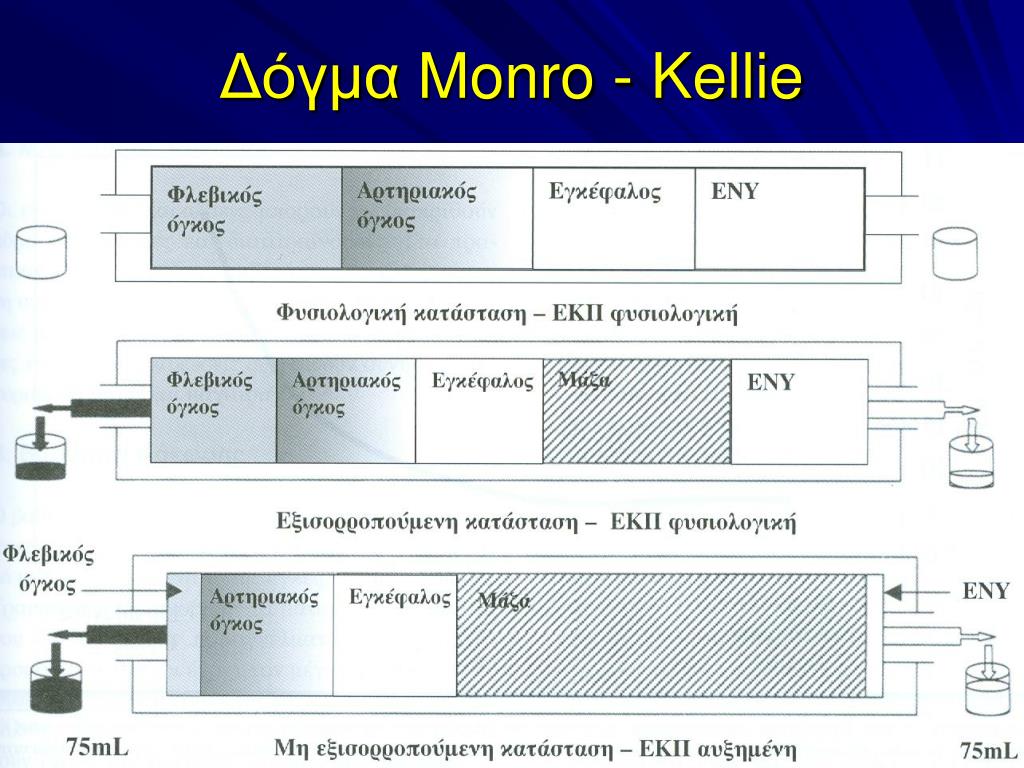 Δόγμα Monro - Kellie

Φλεβικός όγκος

Αρτηριακός όγκος

Εγκέφαλος

ΕΝΥ

Φυσιολογική κατάσταση – ΕΚΠ φυσιολογική

Φλεβικός όγκος

Αρτηριακός όγκος

Εγκέφαλος

Μάζα

ΕΝΥ

Εξισορροπούμενη κατάσταση – ΕΚΠ φυσιολογική

Φλεβικός όγκος

Αρτηριακός όγκος

Εγκέφαλος

Μάζα

ΕΝΥ

75mL

Μη εξισορροπούμενη κατάσταση – ΕΚΠ αυξημένη

75mL